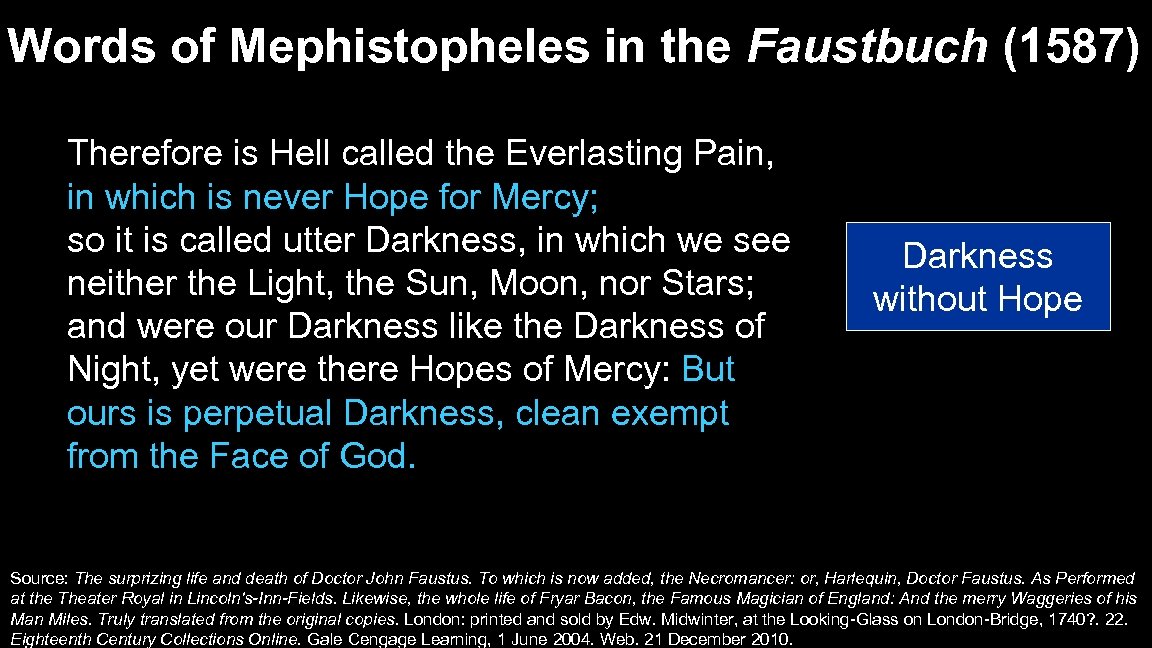 Words of Mephistopheles in the Faustbuch (1587)

Therefore is Hell called the Everlasting Pain, in which is never Hope for Mercy; so it is called utter Darkness, in which we see neither the Light, the Sun, Moon, nor Stars; and were our Darkness like the Darkness of Night, yet were there Hopes of Mercy: But ours is perpetual Darkness, clean exempt from the Face of God.

Darkness without Hope

Source: The surprizing life and death of Doctor John Faustus. To which is now added, the Necromancer: or, Harlequin, Doctor Faustus. As Performed at the Theater Royal in Lincoln's-Inn-Fields. Likewise, the whole life of Fryar Bacon, the Famous Magician of England: And the merry Waggeries of his Man Miles. Truly translated from the original copies. London: printed and sold by Edw. Midwinter, at the Looking-Glass on London-Bridge, 1740?. 22. Eighteenth Century Collections Online. Gale Cengage Learning, 1 June 2004. Web. 21 December 2010.